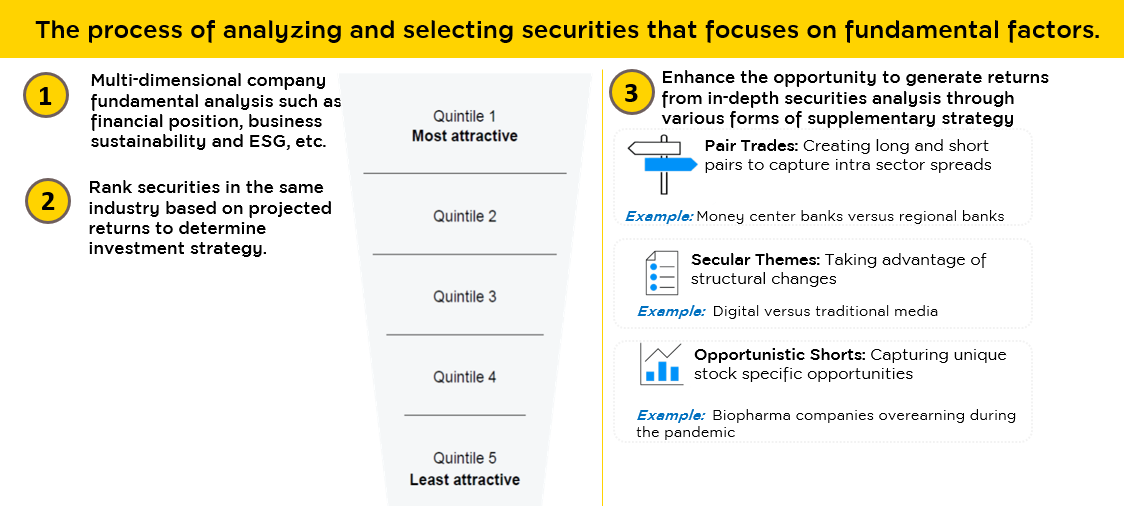 The process of analyzing and selecting securities that focuses on fundamental factors.

1 Multi-dimensional company fundamental analysis such as financial position, business sustainability and ESG, etc.

2 Rank securities in the same industry based on projected returns to determine investment strategy.

Quintile 1
Most attractive

Quintile 2

Quintile 3

Quintile 4

Quintile 5
Least attractive

3 Enhance the opportunity to generate returns from in-depth securities analysis through various forms of supplementary strategy

Pair Trades: Creating long and short pairs to capture intra sector spreads

Example: Money center banks versus regional banks

Secular Themes: Taking advantage of structural changes

Example: Digital versus traditional media

Opportunistic Shorts: Capturing unique stock specific opportunities

Example: Biopharma companies overearning during the pandemic